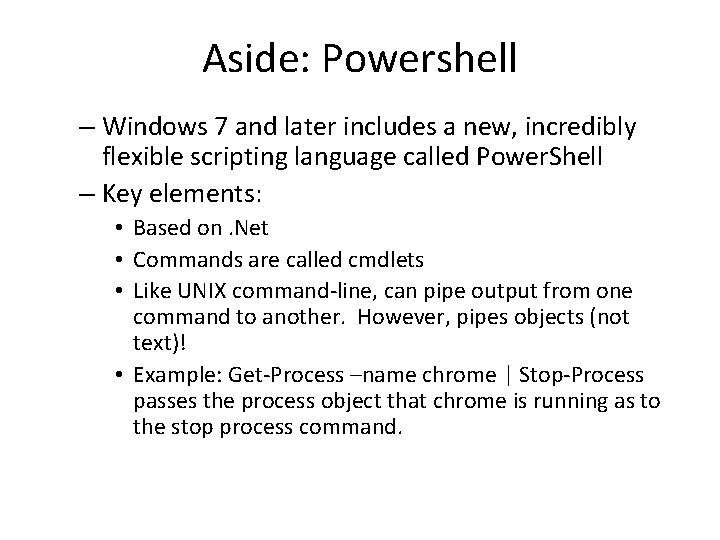 Aside: Powershell

– Windows 7 and later includes a new, incredibly flexible scripting language called PowerShell

– Key elements:

• Based on .Net

• Commands are called cmdlets

• Like UNIX command-line, can pipe output from one command to another. However, pipes objects (not text)!

• Example: Get-Process –name chrome | Stop-Process passes the process object that chrome is running as to the stop process command.